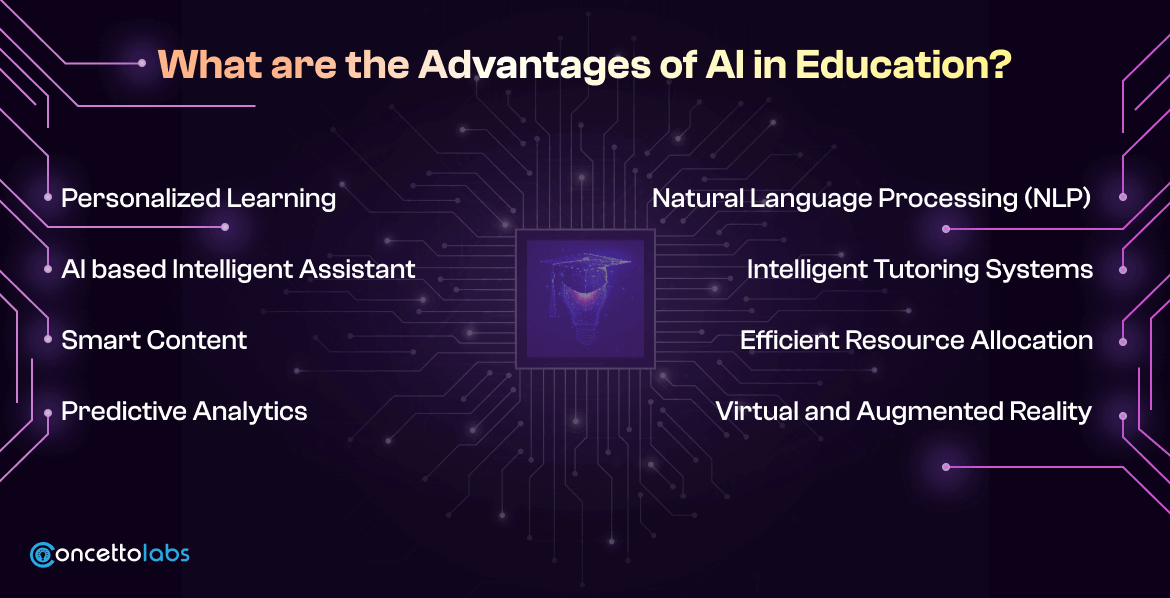 What are the Advantages of AI in Education?

Personalized Learning

AI based Intelligent Assistant

Smart Content

Predictive Analytics

Natural Language Processing (NLP)

Intelligent Tutoring Systems

Efficient Resource Allocation

Virtual and Augmented Reality

concettolabs